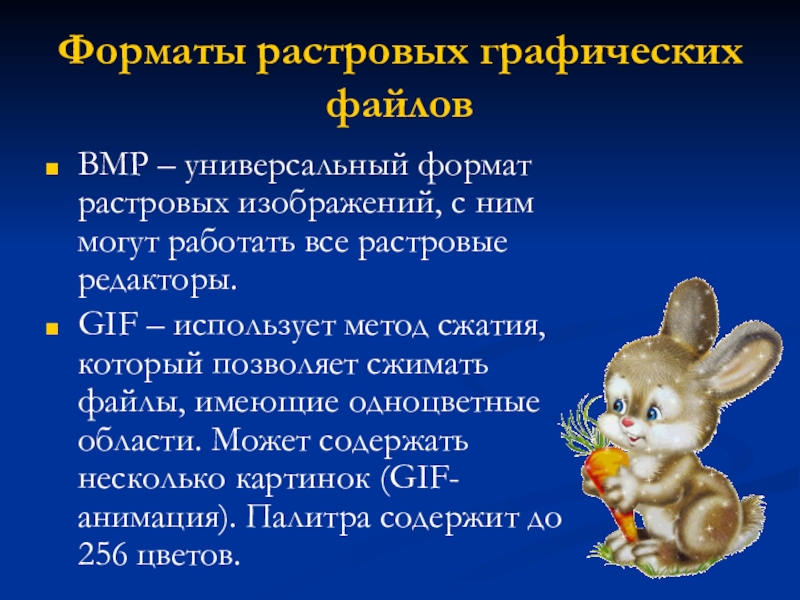 Форматы растровых графических файлов

BMP – универсальный формат растровых изображений, с ним могут работать все растровые редакторы.

GIF – использует метод сжатия, который позволяет сжимать файлы, имеющие одноцветные области. Может содержать несколько картинок (GIF-анимация). Палитра содержит до 256 цветов.